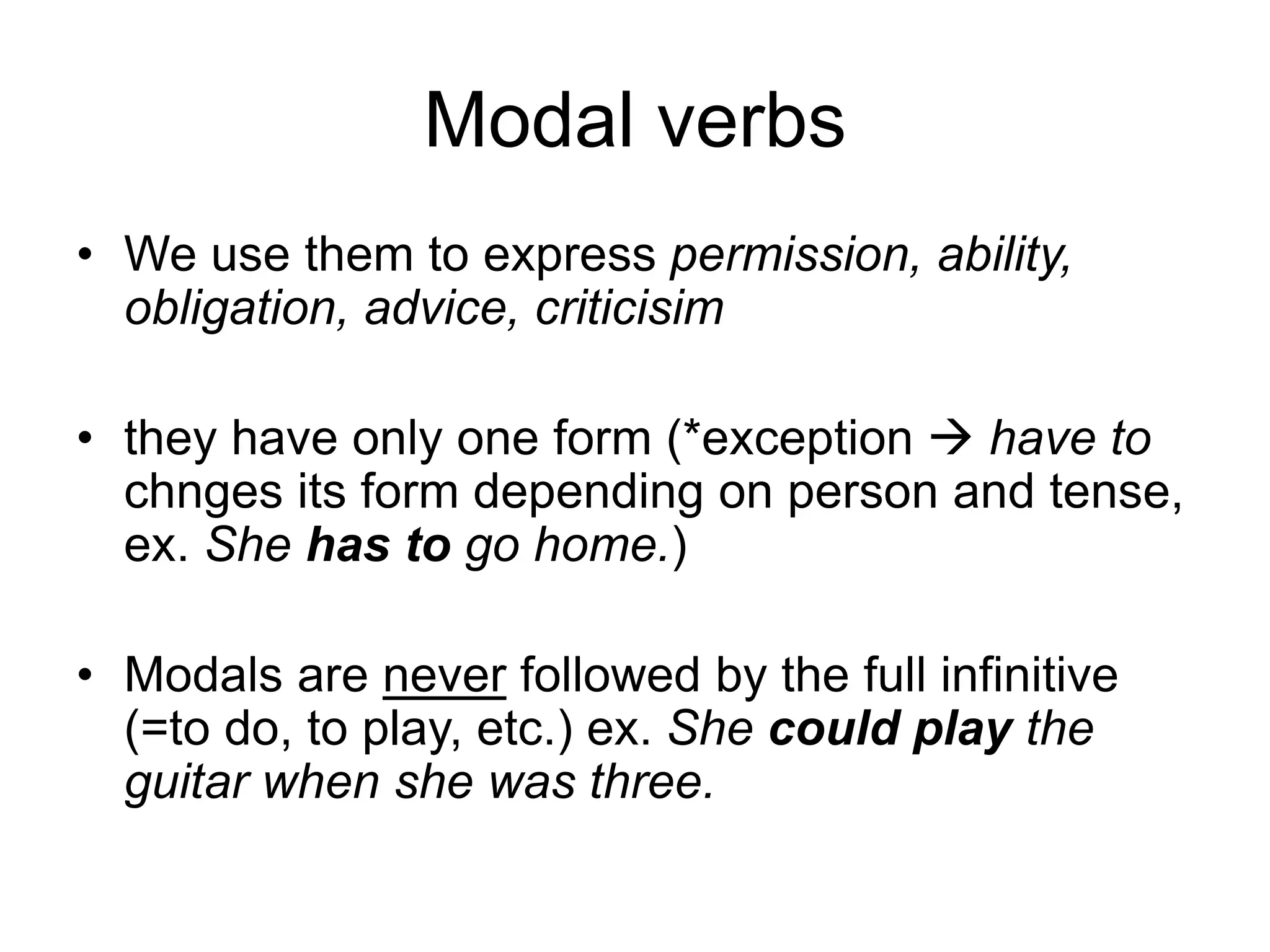 Modal verbs

• We use them to express permission, ability, obligation, advice, criticisim

• they have only one form (*exception → have to chnges its form depending on person and tense, ex. She has to go home.)

• Modals are never followed by the full infinitive (=to do, to play, etc.) ex. She could play the guitar when she was three.